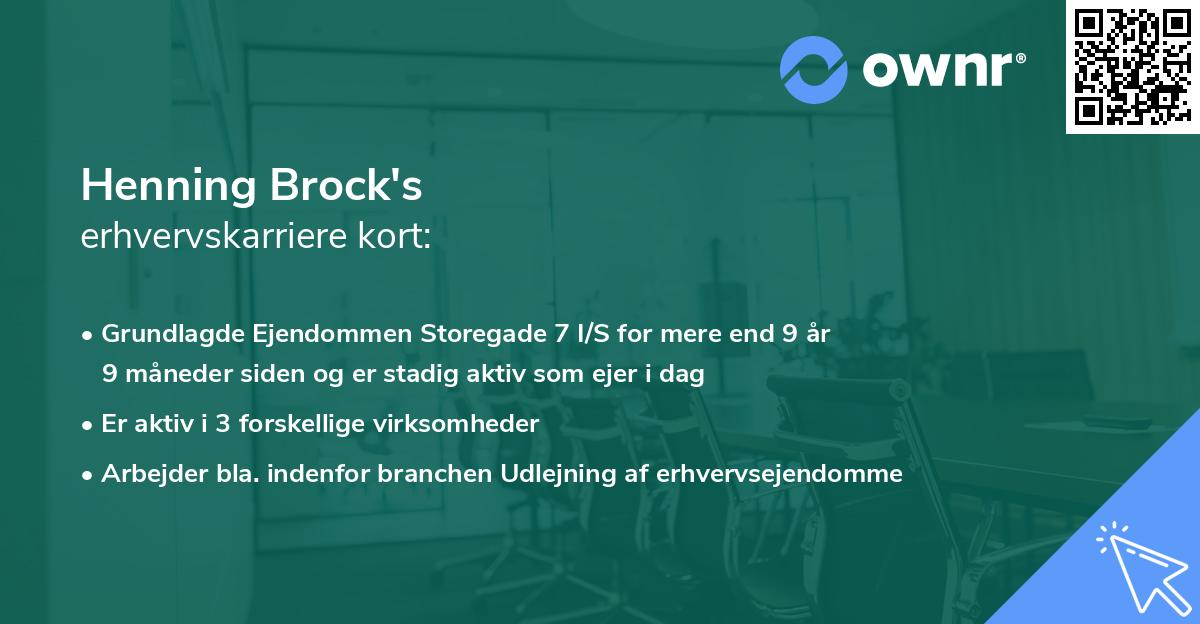 ownr®

Henning Brock's
erhvervskarriere kort:

• Grundlagde Ejendommen Storegade 7 I/S for mere end 9 år 9 måneder siden og er stadig aktiv som ejer i dag
• Er aktiv i 3 forskellige virksomheder
• Arbejder bla. indenfor branchen Udlejning af erhvervsejendomme